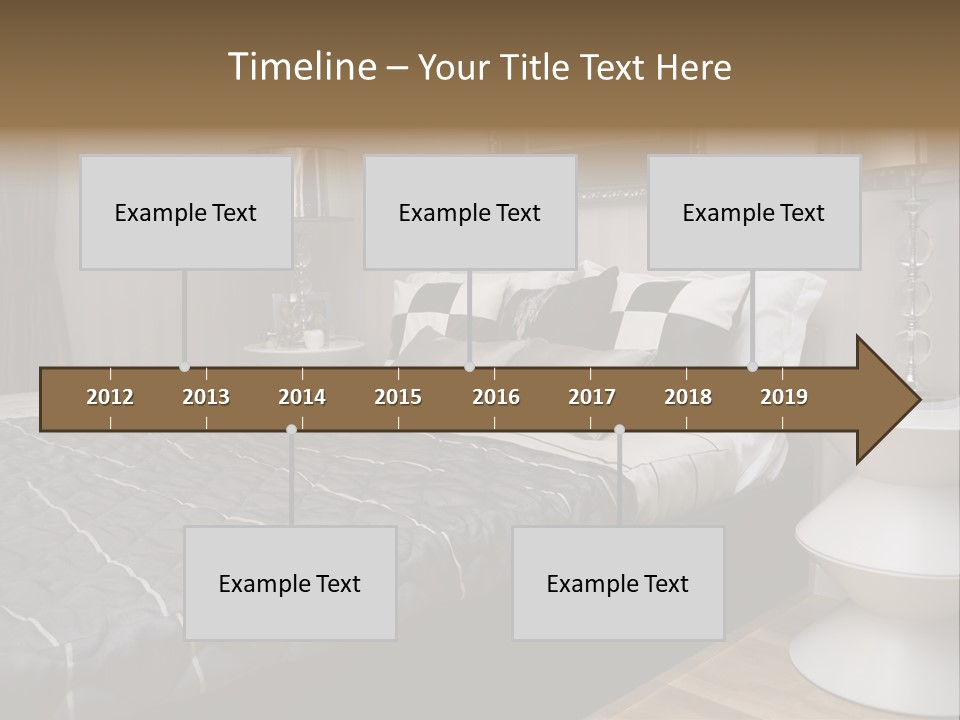 Timeline – Your Title Text Here

Example Text

Example Text

Example Text

2012 2013 2014 2015 2016 2017 2018 2019

Example Text

Example Text